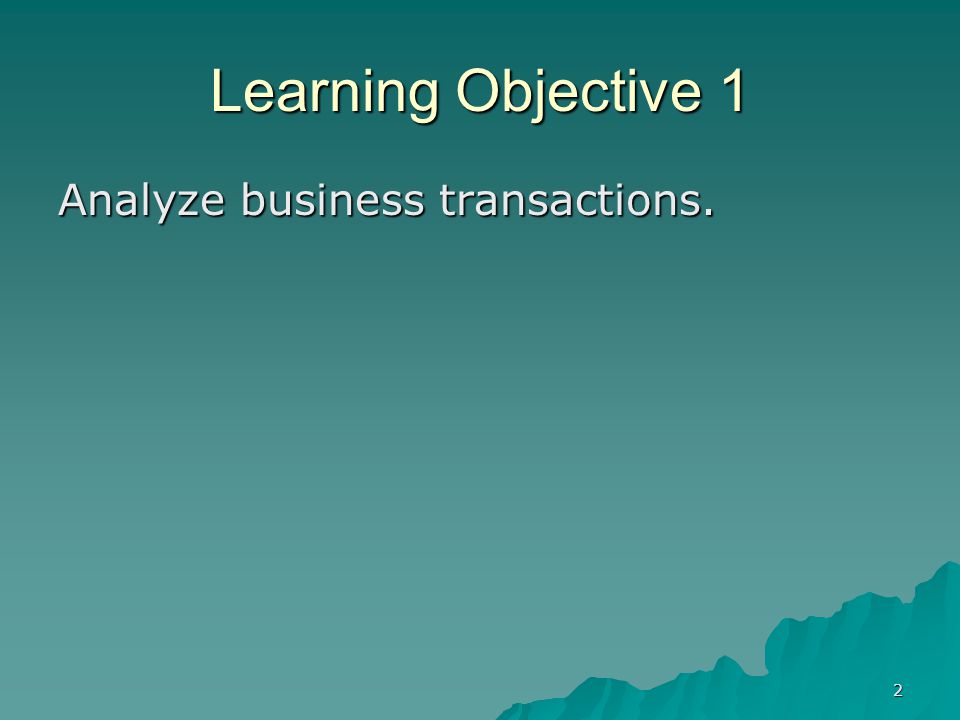 Learning Objective 1

Analyze business transactions.

2